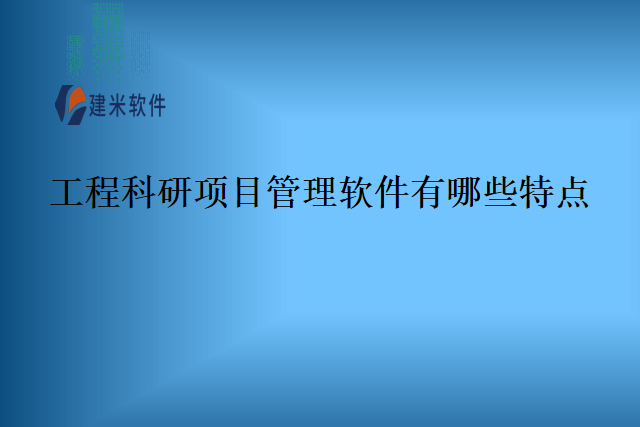 建米软件

工程科研项目管理软件有哪些特点